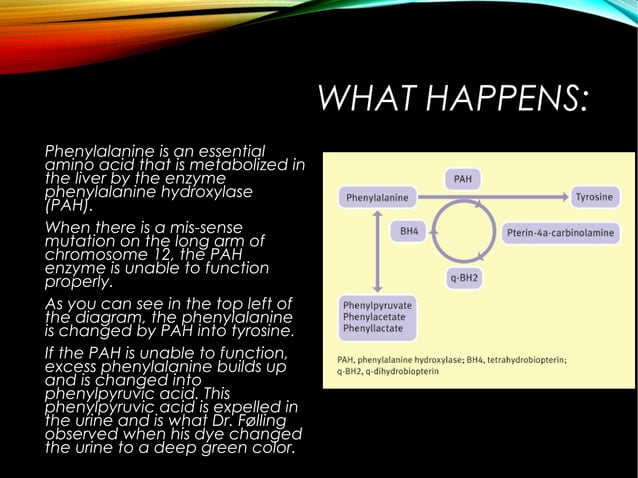 WHAT HAPPENS:

Phenylalanine is an essential amino acid that is metabolized in the liver by the enzyme phenylalanine hydroxylase (PAH).

When there is a mis-sense mutation on the long arm of chromosome 12, the PAH enzyme is unable to function properly.

As you can see in the top left of the diagram, the phenylalanine is changed by PAH into tyrosine.

If the PAH is unable to function, excess phenylalanine builds up and is changed into phenylpyruvic acid. This phenylpyruvic acid is expelled in the urine and is what Dr. Følling observed when his dye changed the urine to a deep green color.

PAH

Phenylalanine

Tyrosine

BH4

Pterin-4a-carbinolamine

q-BH2

Phenylpyruvate
Phenylacetate
Phenyllactate

PAH, phenylalanine hydroxylase; BH4, tetrahydrobiopterin; q-BH2, q-dihydrobiopterin